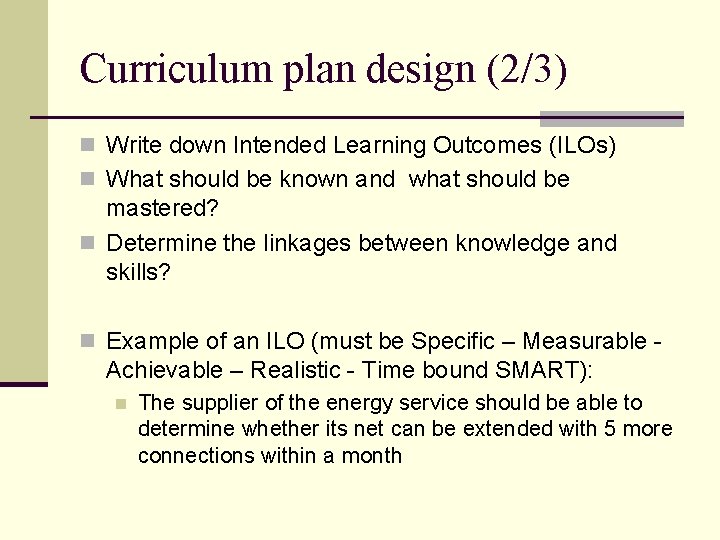 Curriculum plan design (2/3)

Write down Intended Learning Outcomes (ILOs)

What should be known and what should be mastered?

Determine the linkages between knowledge and skills?

Example of an ILO (must be Specific – Measurable - Achievable – Realistic - Time bound SMART):

The supplier of the energy service should be able to determine whether its net can be extended with 5 more connections within a month